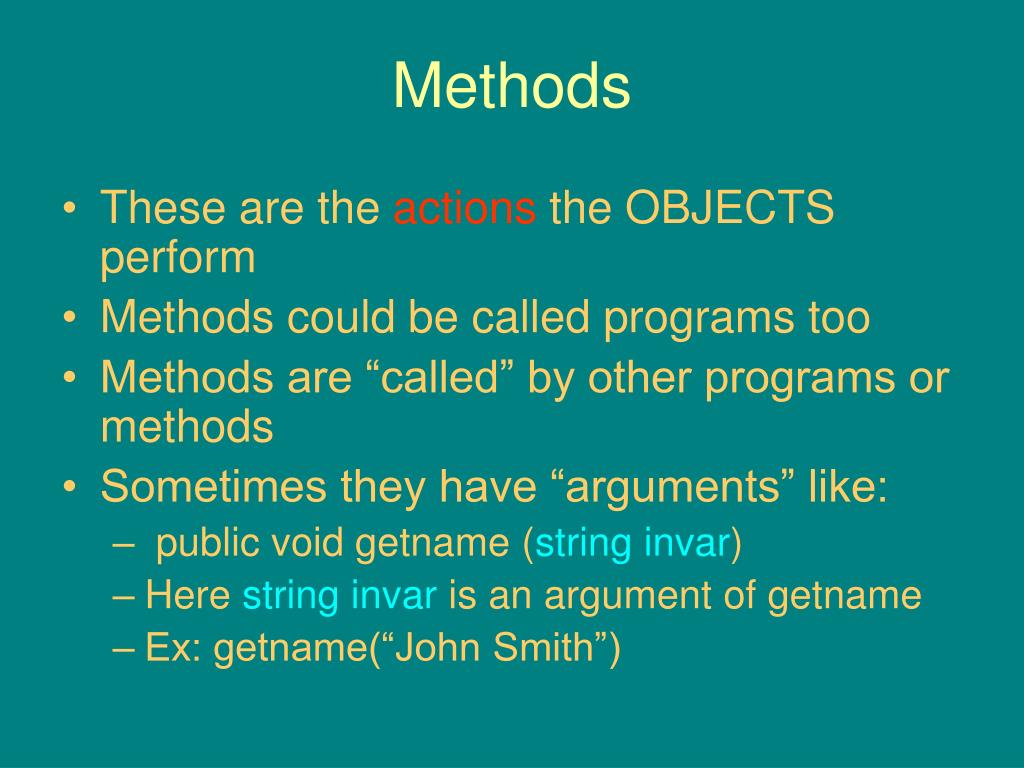 Methods

• These are the actions the OBJECTS perform
• Methods could be called programs too
• Methods are “called” by other programs or methods
• Sometimes they have “arguments” like:
– public void getname (string invar)
– Here string invar is an argument of getname
– Ex: getname(“John Smith”)